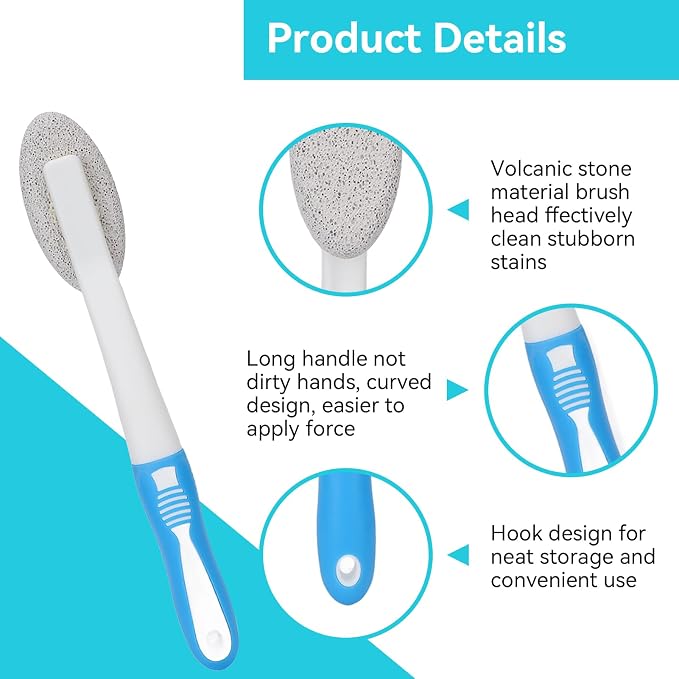 Product Details

Volcanic stone material brush head ffectively clean stubborn stains

Long handle not dirty hands, curved design, easier to apply force

Hook design for neat storage and convenient use